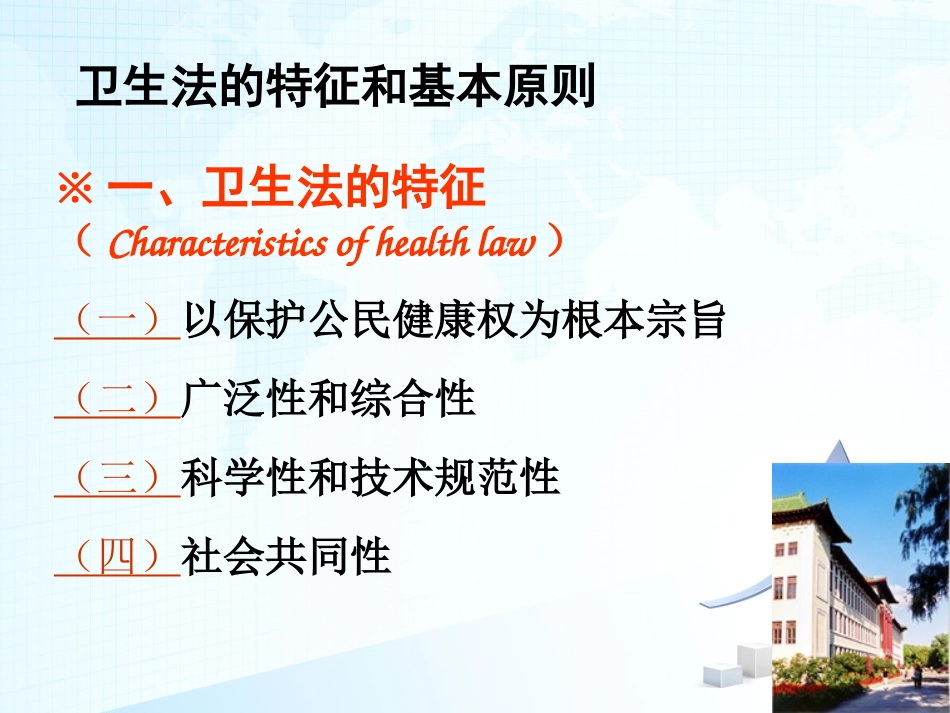 卫生法的特征和基本原则

※ 一、卫生法的特征
（ Characteristics of health law ）

（一）以保护公民健康权为根本宗旨

（二）广泛性和综合性

（三）科学性和技术规范性

（四）社会共同性